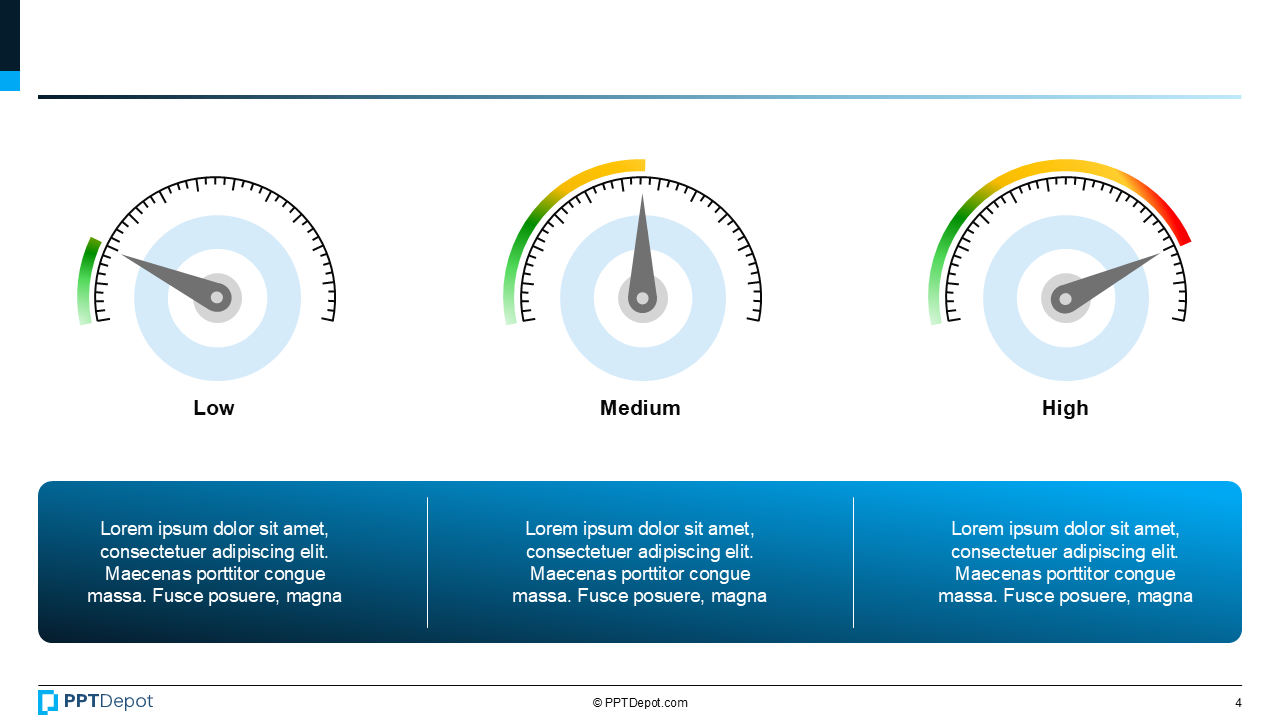 Low

Medium

High

Lorem ipsum dolor sit amet, consectetuer adipiscing elit. Maecenas porttitor congue massa. Fusce posuere, magna

Lorem ipsum dolor sit amet, consectetuer adipiscing elit. Maecenas porttitor congue massa. Fusce posuere, magna

Lorem ipsum dolor sit amet, consectetuer adipiscing elit. Maecenas porttitor congue massa. Fusce posuere, magna

PPTDepot

© PPTDepot.com

4